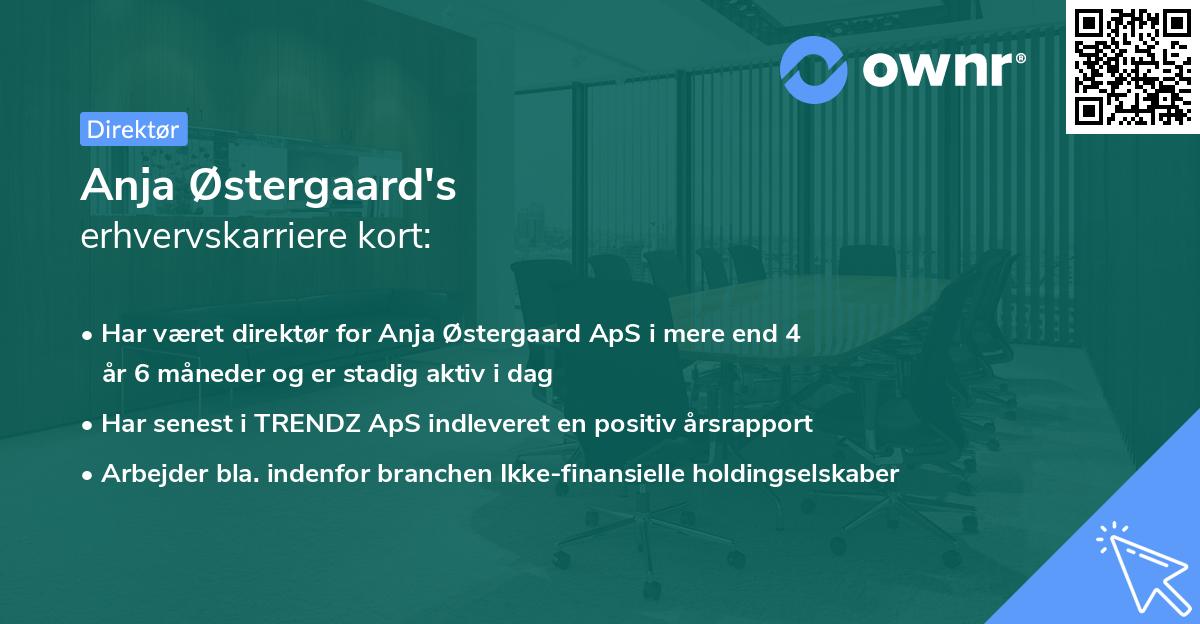 ownr®

Direktør

Anja Østergaard's
erhvervskarriere kort:

• Har været direktør for Anja Østergaard ApS i mere end 4 år 6 måneder og er stadig aktiv i dag

• Har senest i TRENDZ ApS indleveret en positiv årsrapport

• Arbejder bla. indenfor branchen Ikke-finansielle holdingselskaber